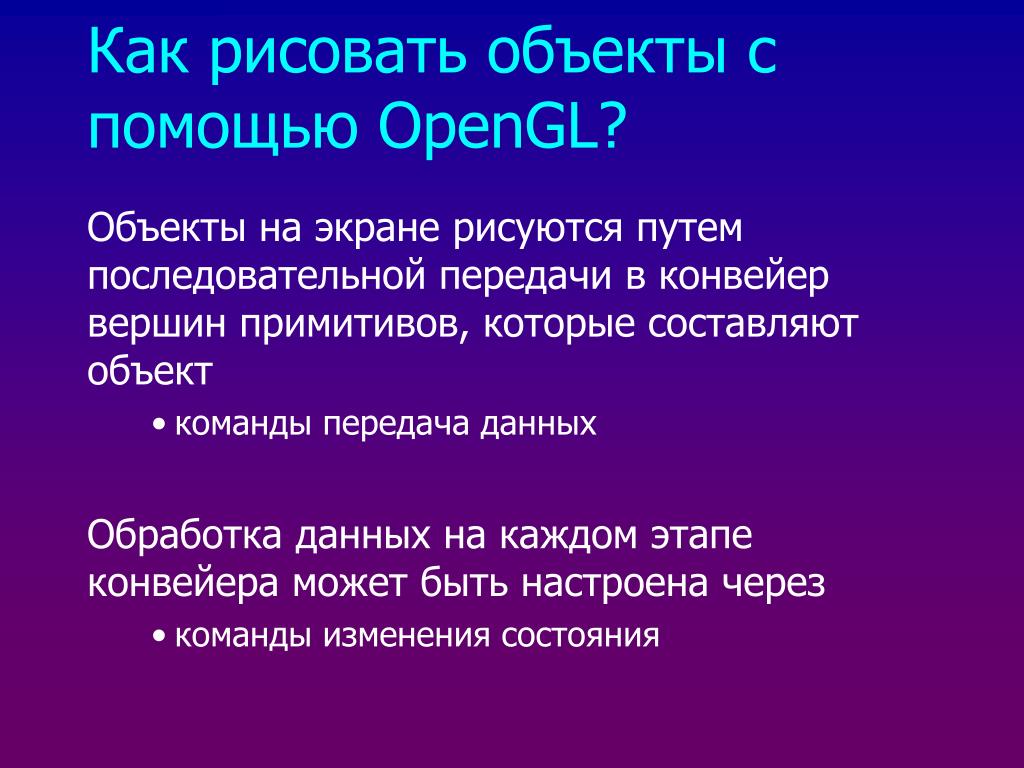 Как рисовать объекты с помощью OpenGL?

Объекты на экране рисуются путем последовательной передачи в конвейер вершин примитивов, которые составляют объект

• команды передача данных

Обработка данных на каждом этапе конвейера может быть настроена через

• команды изменения состояния